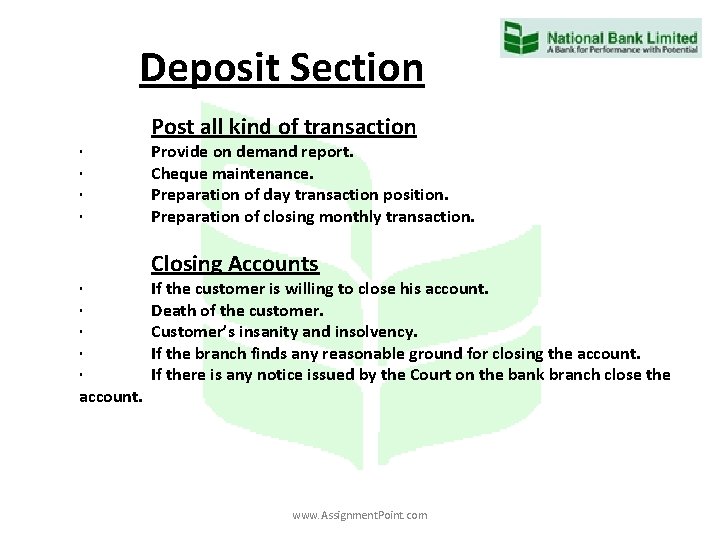 National Bank Limited
A Bank for Performance with Potential

Deposit Section

Post all kind of transaction
· Provide on demand report.
· Cheque maintenance.
· Preparation of day transaction position.
· Preparation of closing monthly transaction.

Closing Accounts
· If the customer is willing to close his account.
· Death of the customer.
· Customer's insanity and insolvency.
· If the branch finds any reasonable ground for closing the account.
· If there is any notice issued by the Court on the bank branch close the account.

www.AssignmentPoint.com